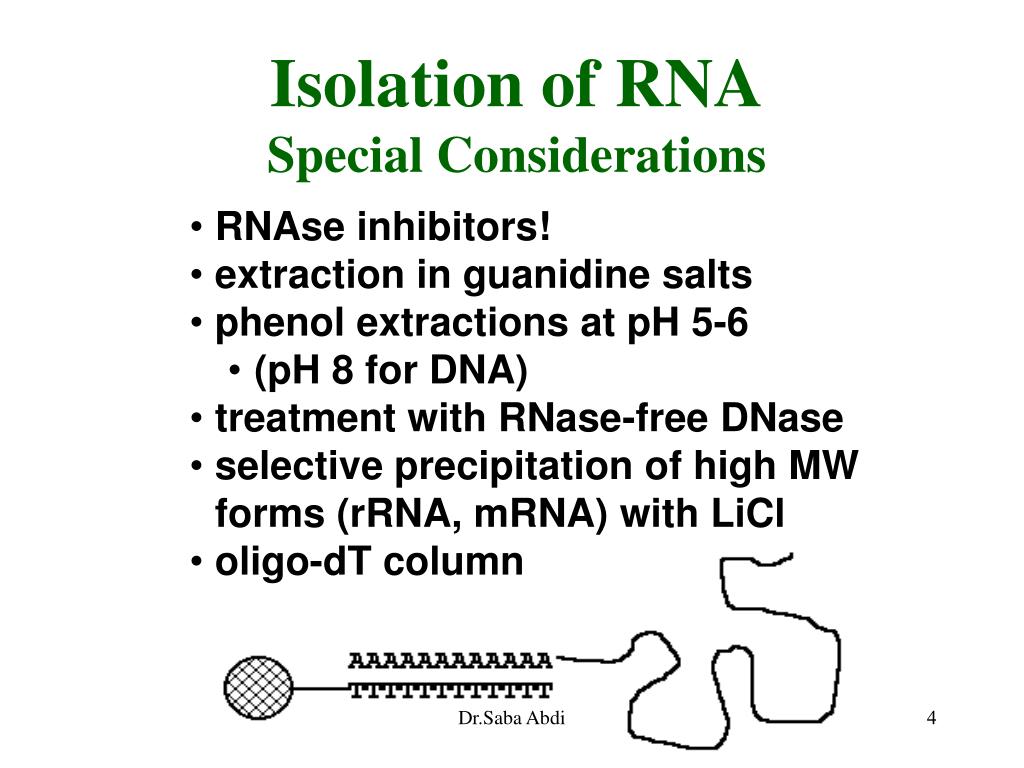 Isolation of RNA
Special Considerations

• RNAse inhibitors!
• extraction in guanidine salts
• phenol extractions at pH 5-6
  • (pH 8 for DNA)
• treatment with RNase-free DNase
• selective precipitation of high MW forms (rRNA, mRNA) with LiCl
• oligo-dT column

AAAAAAAAAAAA
TTTTTTTTTTTT

Dr.Saba Abdi

4